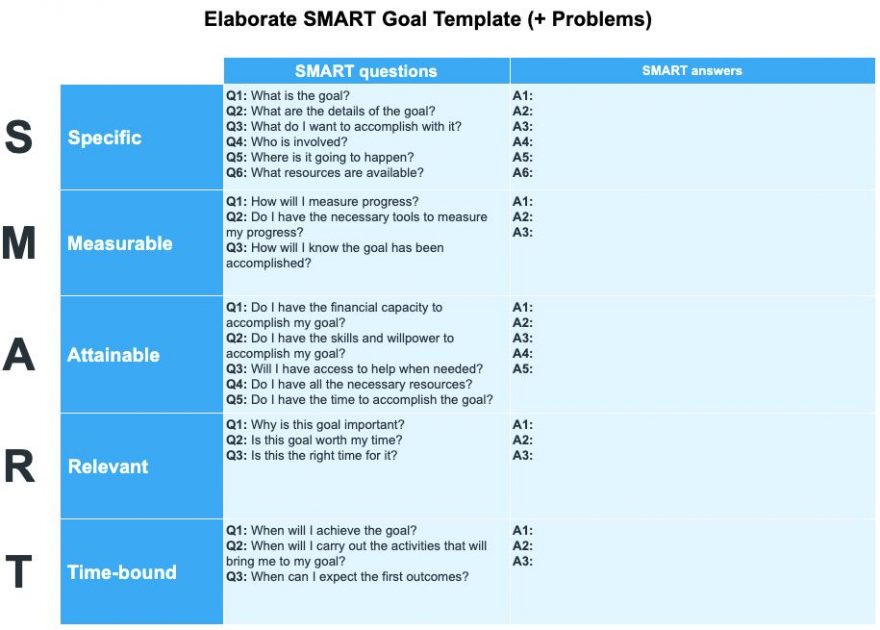 Elaborate SMART Goal Template (+ Problems)

| | | SMART questions | SMART answers |
|---|---|---|---|
| S | Specific | Q1: What is the goal? Q2: What are the details of the goal? Q3: What do I want to accomplish with it? Q4: Who is involved? Q5: Where is it going to happen? Q6: What resources are available? | A1: A2: A3: A4: A5: A6: |
| M | Measurable | Q1: How will I measure progress? Q2: Do I have the necessary tools to measure my progress? Q3: How will I know the goal has been accomplished? | A1: A2: A3: |
| A | Attainable | Q1: Do I have the financial capacity to accomplish my goal? Q2: Do I have the skills and willpower to accomplish my goal? Q3: Will I have access to help when needed? Q4: Do I have all the necessary resources? Q5: Do I have the time to accomplish the goal? | A1: A2: A3: A4: A5: |
| R | Relevant | Q1: Why is this goal important? Q2: Is this goal worth my time? Q3: Is this the right time for it? | A1: A2: A3: |
| T | Time-bound | Q1: When will I achieve the goal? Q2: When will I carry out the activities that will bring me to my goal? Q3: When can I expect the first outcomes? | A1: A2: A3: |